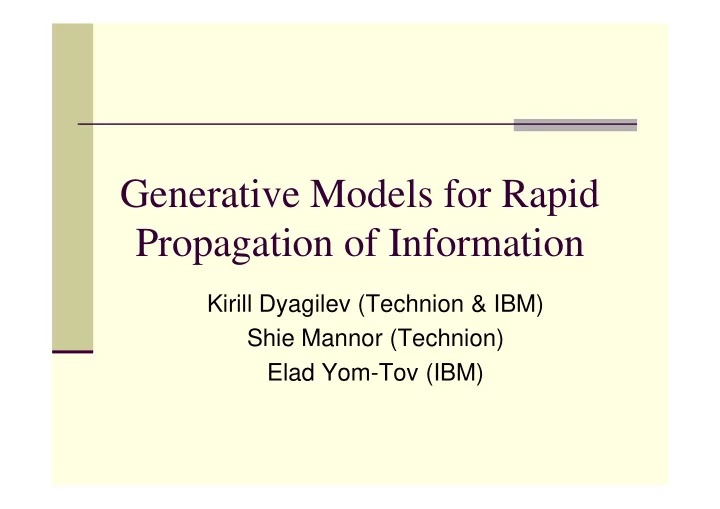 Generative Models for Rapid Propagation of Information

Kirill Dyagilev (Technion & IBM)
Shie Mannor (Technion)
Elad Yom-Tov (IBM)